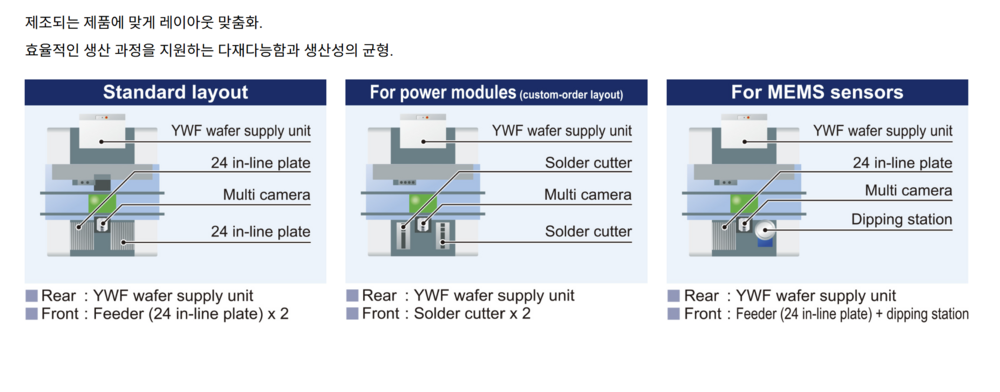 제조되는 제품에 맞게 레이아웃 맞춤화.

효율적인 생산 과정을 지원하는 다재다능함과 생산성의 균형.

Standard layout

YWF wafer supply unit

24 in-line plate

Multi camera

24 in-line plate

■ Rear : YWF wafer supply unit
■ Front : Feeder (24 in-line plate) x 2

For power modules (custom-order layout)

YWF wafer supply unit

Solder cutter

Multi camera

Solder cutter

■ Rear : YWF wafer supply unit
■ Front : Solder cutter x 2

For MEMS sensors

YWF wafer supply unit

24 in-line plate

Multi camera

Dipping station

■ Rear : YWF wafer supply unit
■ Front : Feeder (24 in-line plate) + dipping station